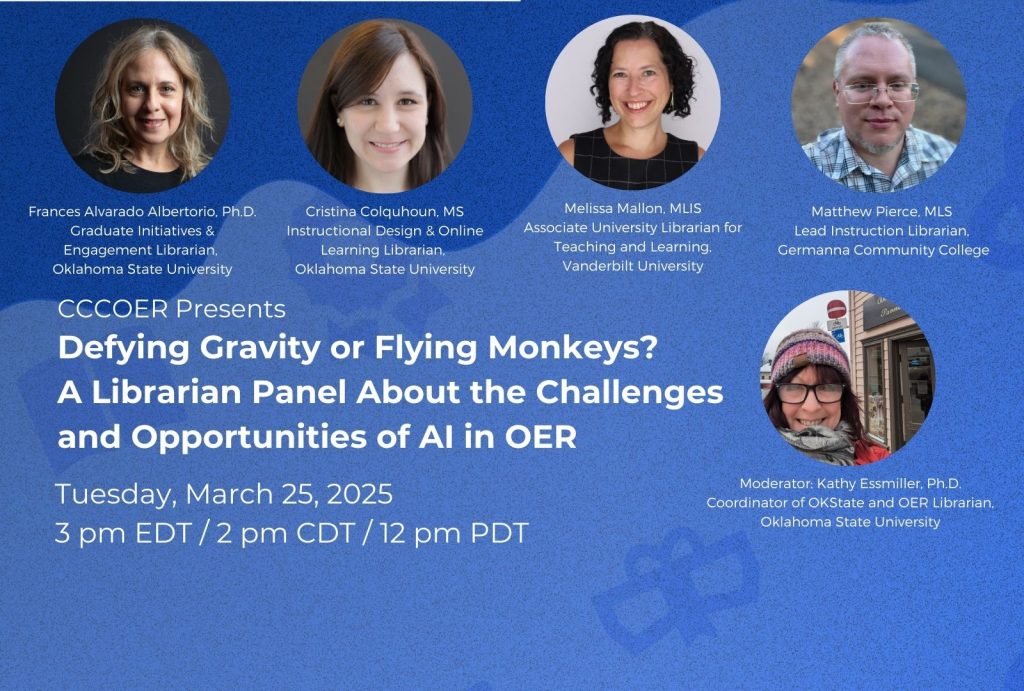 Frances Alvarado Albertorio, Ph.D.
Graduate Initiatives & Engagement Librarian,
Oklahoma State University

Cristina Colquhoun, MS
Instructional Design & Online Learning Librarian,
Oklahoma State University

Melissa Mallon, MLIS
Associate University Librarian for Teaching and Learning,
Vanderbilt University

Matthew Pierce, MLS
Lead Instruction Librarian,
Germanna Community College

CCCOER Presents
Defying Gravity or Flying Monkeys? A Librarian Panel About the Challenges and Opportunities of AI in OER

Tuesday, March 25, 2025
3 pm EDT / 2 pm CDT / 12 pm PDT

Moderator: Kathy Essmiller, Ph.D.
Coordinator of OKState and OER Librarian,
Oklahoma State University